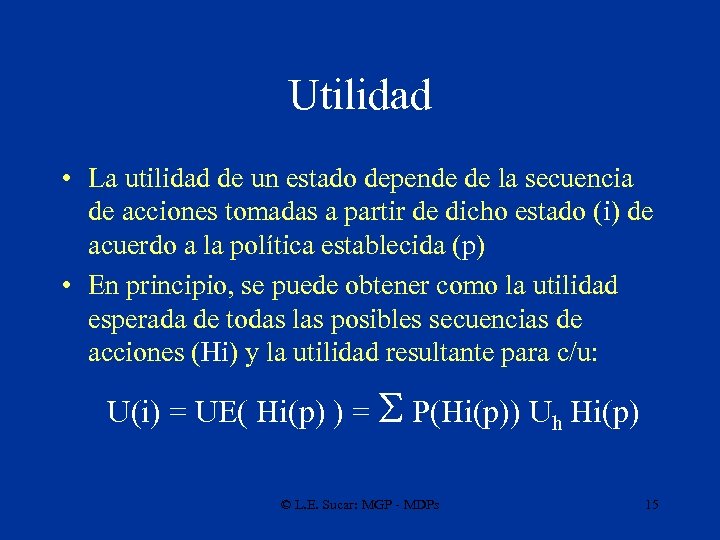 Utilidad

• La utilidad de un estado depende de la secuencia de acciones tomadas a partir de dicho estado (i) de acuerdo a la política establecida (p)

• En principio, se puede obtener como la utilidad esperada de todas las posibles secuencias de acciones (Hi) y la utilidad resultante para c/u:

$U(i) = UE( Hi(p) ) = \Sigma P(Hi(p)) U_h Hi(p)$

© L.E. Sucar: MGP - MDPs 15